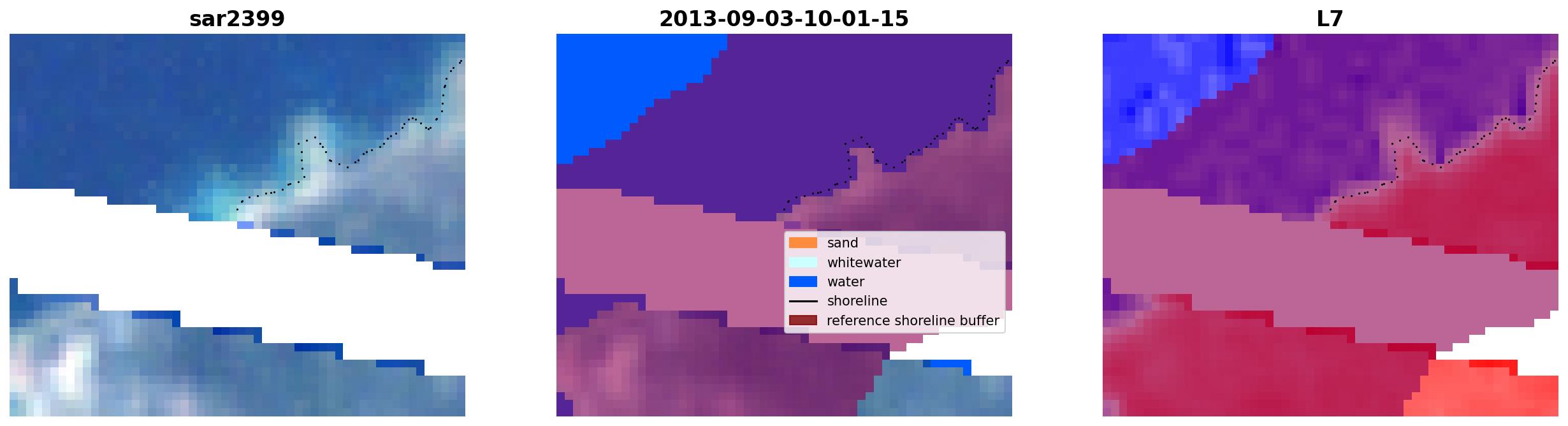 sar2399

2013-09-03-10-01-15

sand
whitewater
water
shoreline
reference shoreline buffer

L7